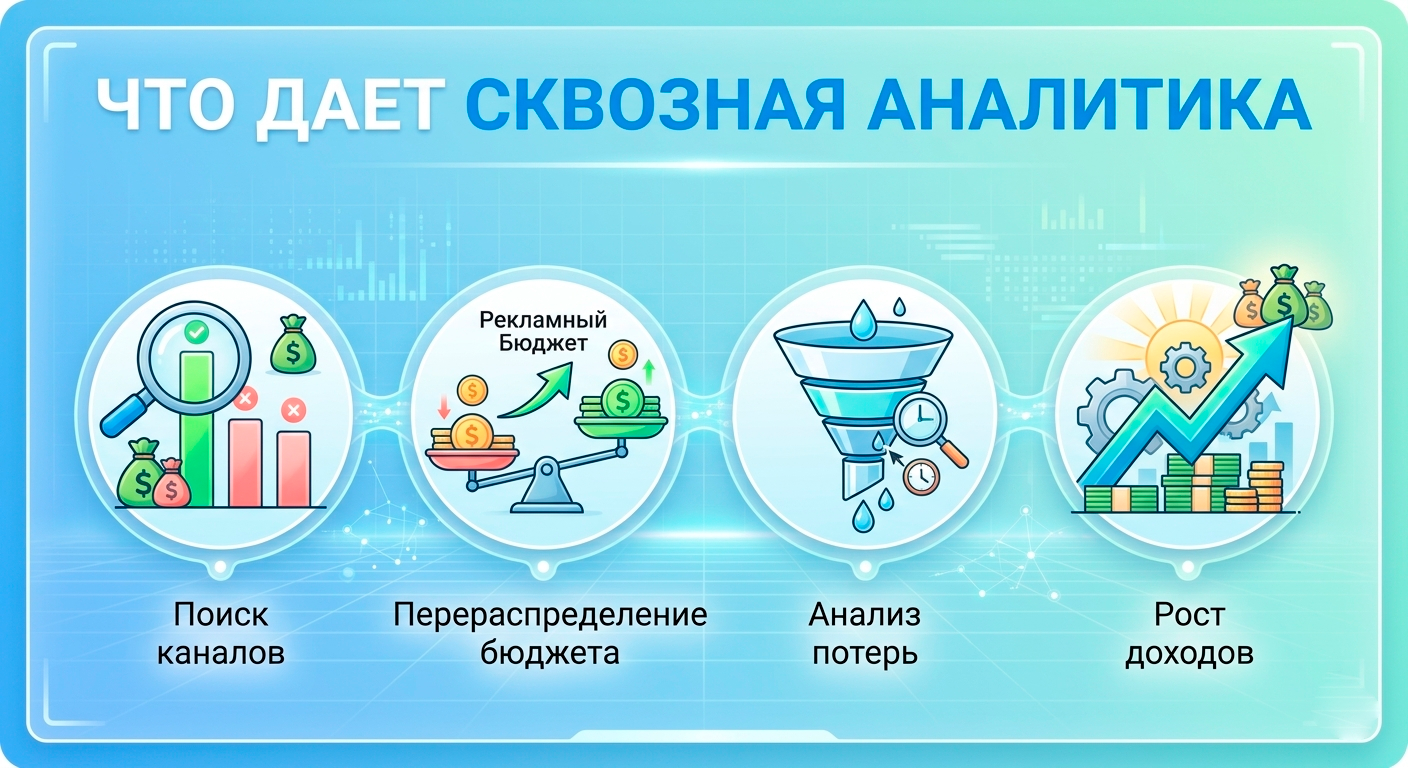 ЧТО ДАЕТ СКВОЗНАЯ АНАЛИТИКА

Рекламный Бюджет

Поиск каналов

Перераспределение бюджета

Анализ потерь

Рост доходов